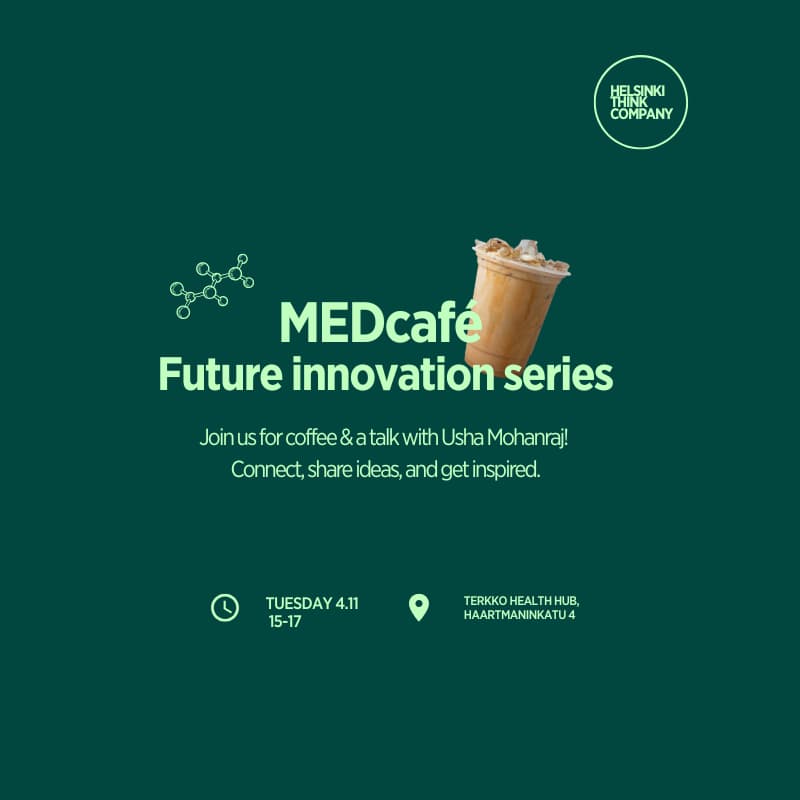 HELSINKI THINK COMPANY

MEDcafé
Future innovation series

Join us for coffee & a talk with Usha Mohanraj!
Connect, share ideas, and get inspired.

TUESDAY 4.11
15-17

TERKKO HEALTH HUB,
HAARTMANINKATU 4